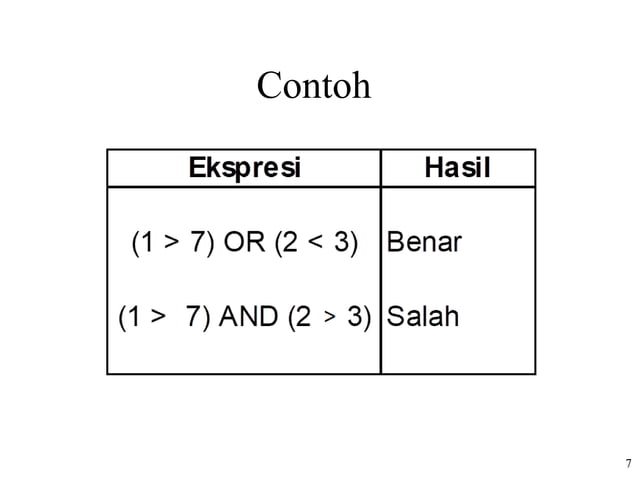 Contoh

| Ekspresi | Hasil |
|---|---|
| (1 > 7) OR (2 < 3) | Benar |
| (1 > 7) AND (2 > 3) | Salah |

7